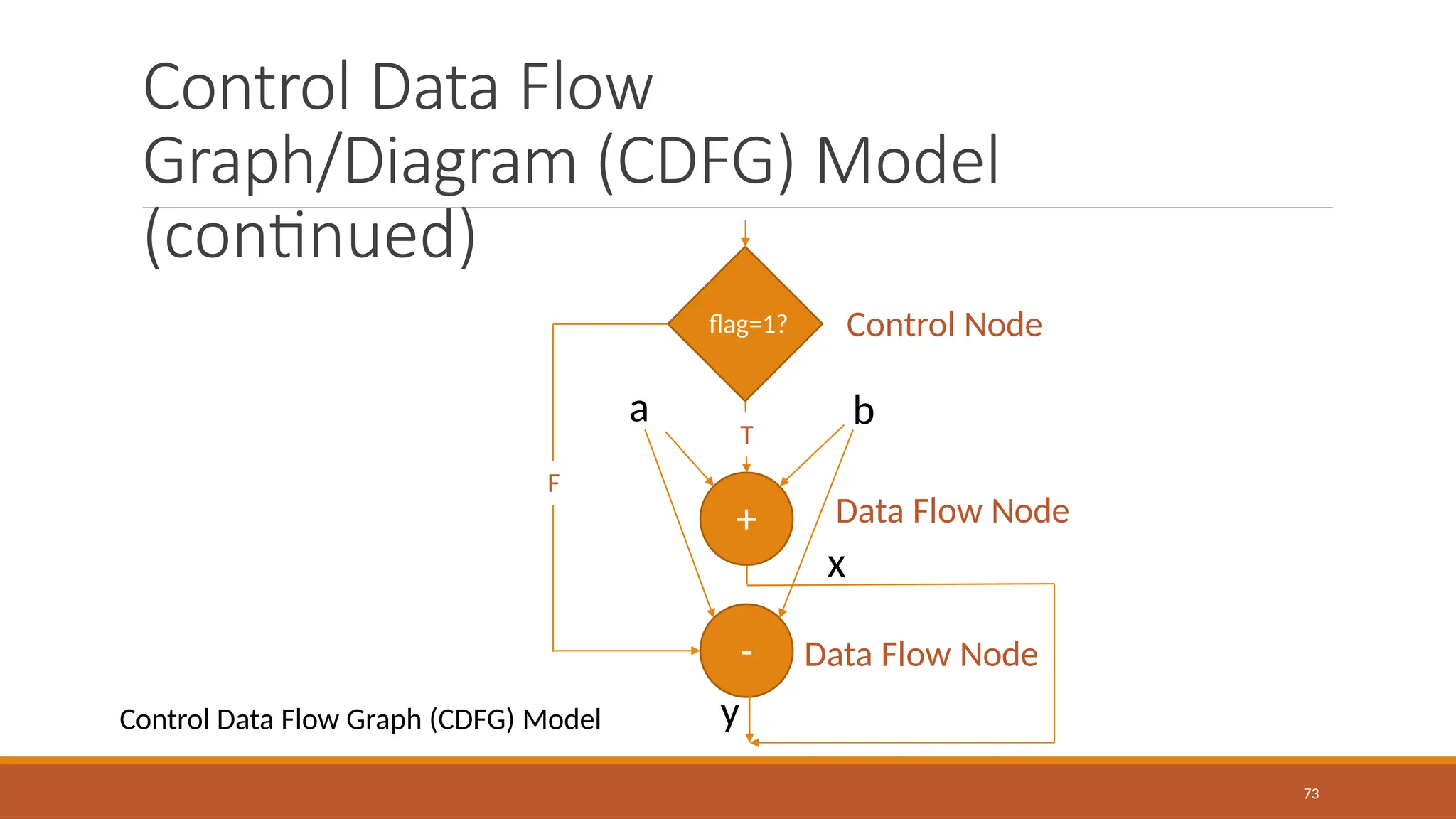 Control Data Flow Graph/Diagram (CDFG) Model (continued)

flag=1?

Control Node

a

b

T

F

+

Data Flow Node

x

-

Data Flow Node

y

Control Data Flow Graph (CDFG) Model

73